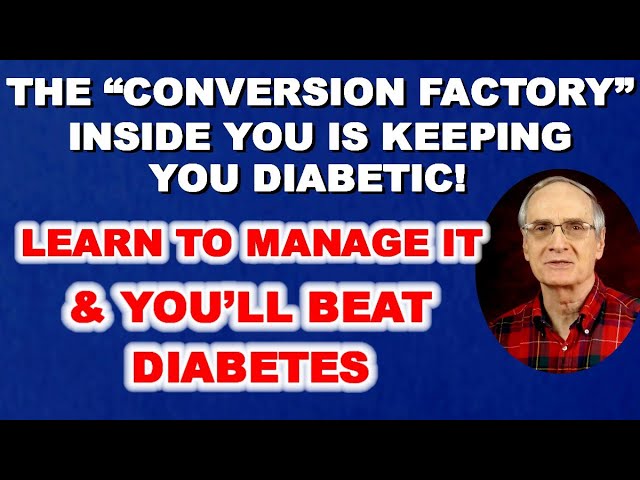 THE “CONVERSION FACTORY” INSIDE YOU IS KEEPING YOU DIABETIC!

LEARN TO MANAGE IT & YOU’LL BEAT DIABETES